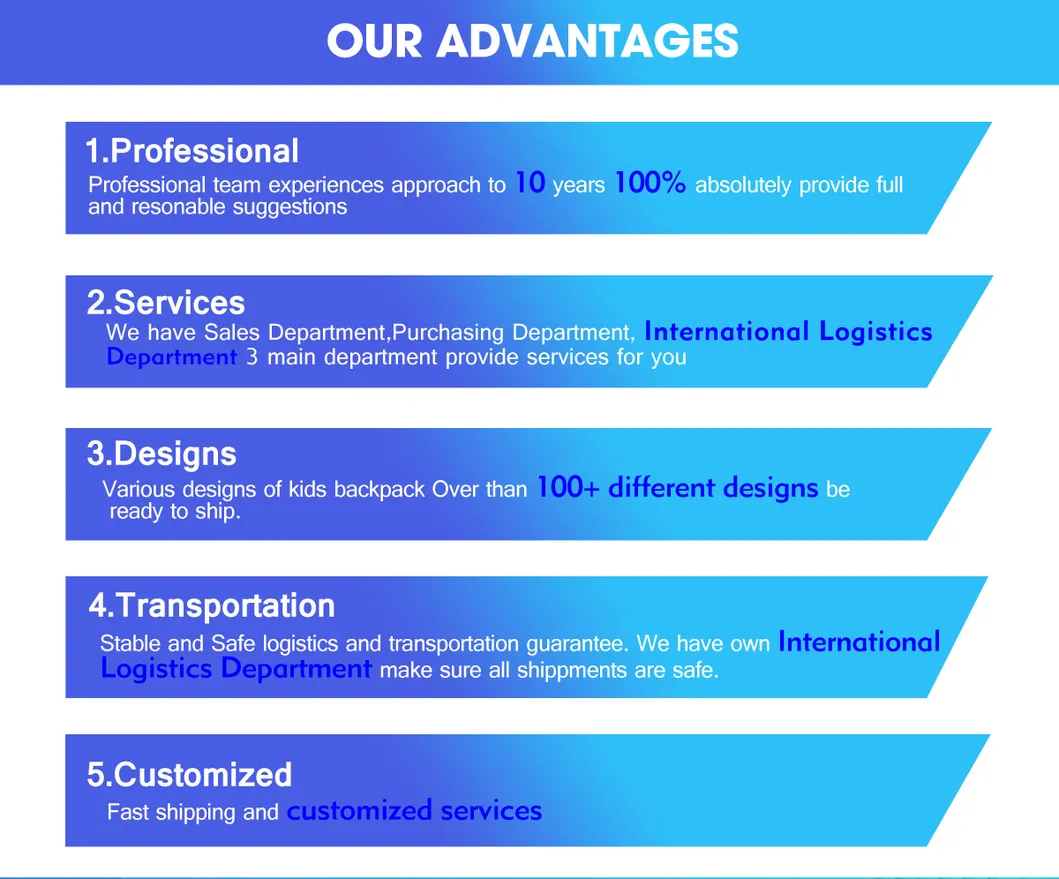 OUR ADVANTAGES

1.Professional
Professional team experiences approach to 10 years 100% absolutely provide full and resonable suggestions

2.Services
We have Sales Department,Purchasing Department, International Logistics Department 3 main department provide services for you

3.Designs
Various designs of kids backpack Over than 100+ different designs be ready to ship.

4.Transportation
Stable and Safe logistics and transportation guarantee. We have own International Logistics Department make sure all shippments are safe.

5.Customized
Fast shipping and customized services